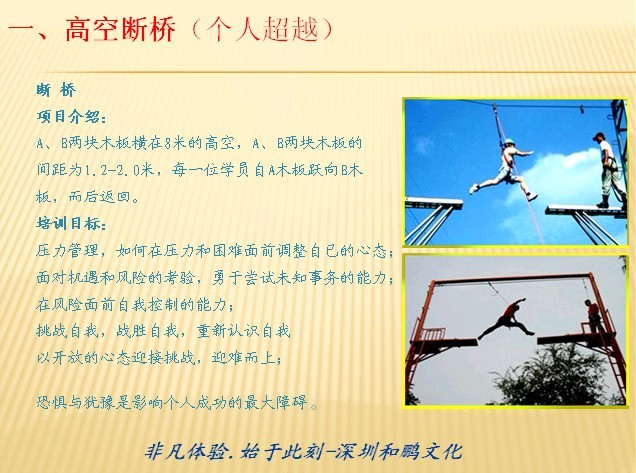 一、高空断桥（个人超越）

断 桥

项目介绍：

A、B两块木板横在8米的高空，A、B两块木板的间距为1.2-2.0米，每一位学员自A木板跃向B木板，而后返回。

培训目标：

压力管理，如何在压力和困难面前调整自己的心态；

面对机遇和风险的考验，勇于尝试未知事务的能力；

在风险面前自我控制的能力；

挑战自我，战胜自我，重新认识自我

以开放的心态迎接挑战，迎难而上；

恐惧与犹豫是影响个人成功的最大障碍。

非凡体验.始于此刻-深圳和鹏文化